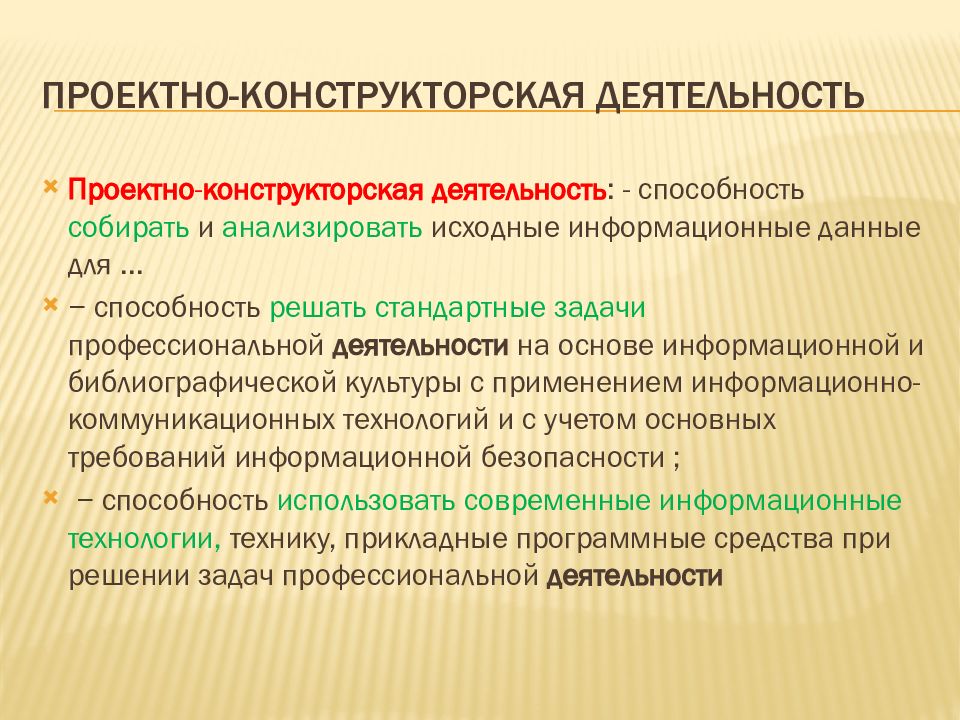 ПРОЕКТНО-КОНСТРУКТОРСКАЯ ДЕЯТЕЛЬНОСТЬ

Проектно-конструкторская деятельность: - способность собирать и анализировать исходные информационные данные для …

– способность решать стандартные задачи профессиональной деятельности на основе информационной и библиографической культуры с применением информационно-коммуникационных технологий и с учетом основных требований информационной безопасности ;

– способность использовать современные информационные технологии, технику, прикладные программные средства при решении задач профессиональной деятельности